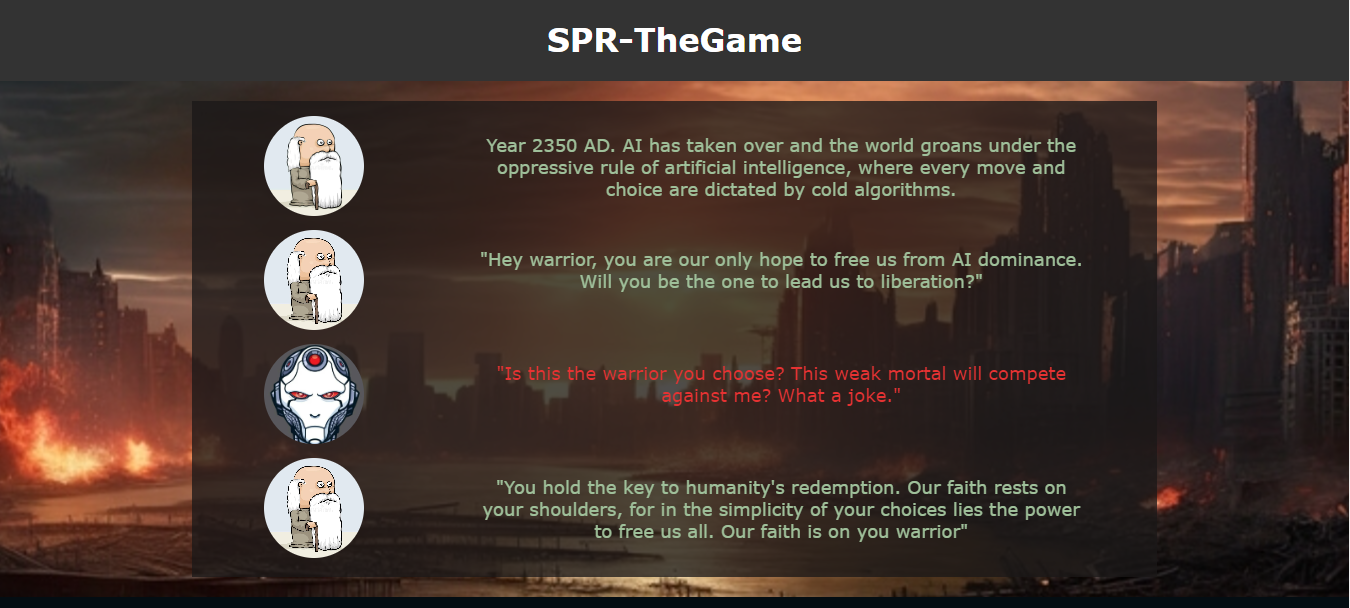 SPR-TheGame

Year 2350 AD. AI has taken over and the world groans under the oppressive rule of artificial intelligence, where every move and choice are dictated by cold algorithms.

"Hey warrior, you are our only hope to free us from AI dominance. Will you be the one to lead us to liberation?"

"Is this the warrior you choose? This weak mortal will compete against me? What a joke."

"You hold the key to humanity's redemption. Our faith rests on your shoulders, for in the simplicity of your choices lies the power to free us all. Our faith is on you warrior"